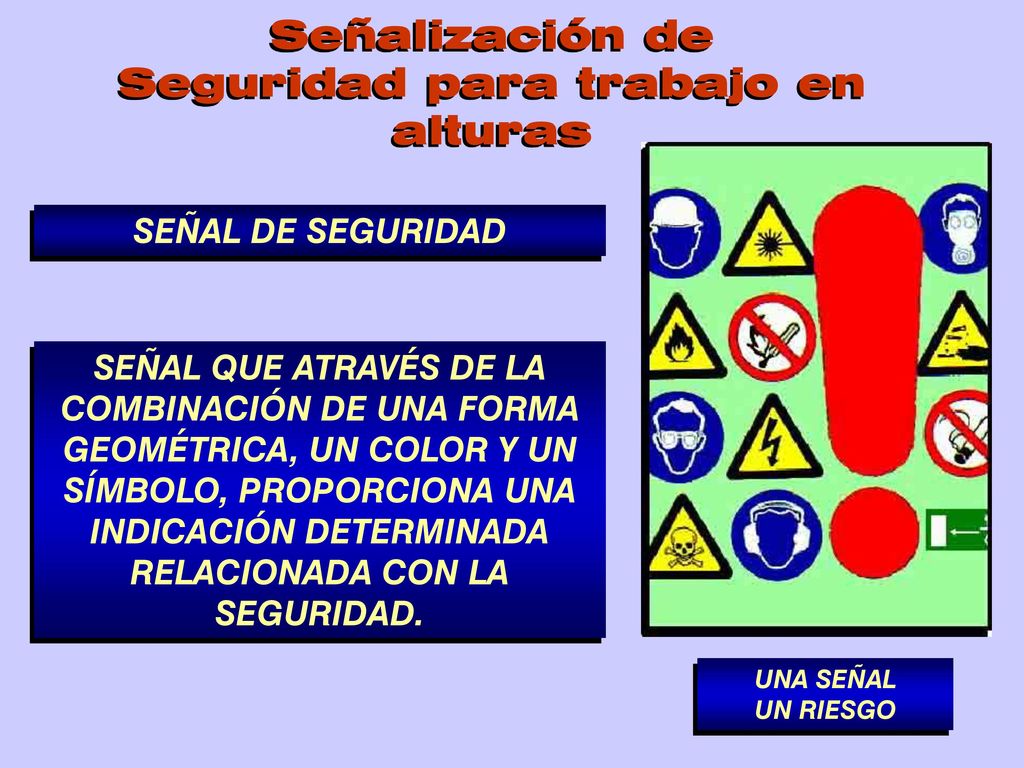 Señalización de Seguridad para trabajo en alturas

SEÑAL DE SEGURIDAD

SEÑAL QUE ATRAVÉS DE LA COMBINACIÓN DE UNA FORMA GEOMÉTRICA, UN COLOR Y UN SÍMBOLO, PROPORCIONA UNA INDICACIÓN DETERMINADA RELACIONADA CON LA SEGURIDAD.

UNA SEÑAL
UN RIESGO